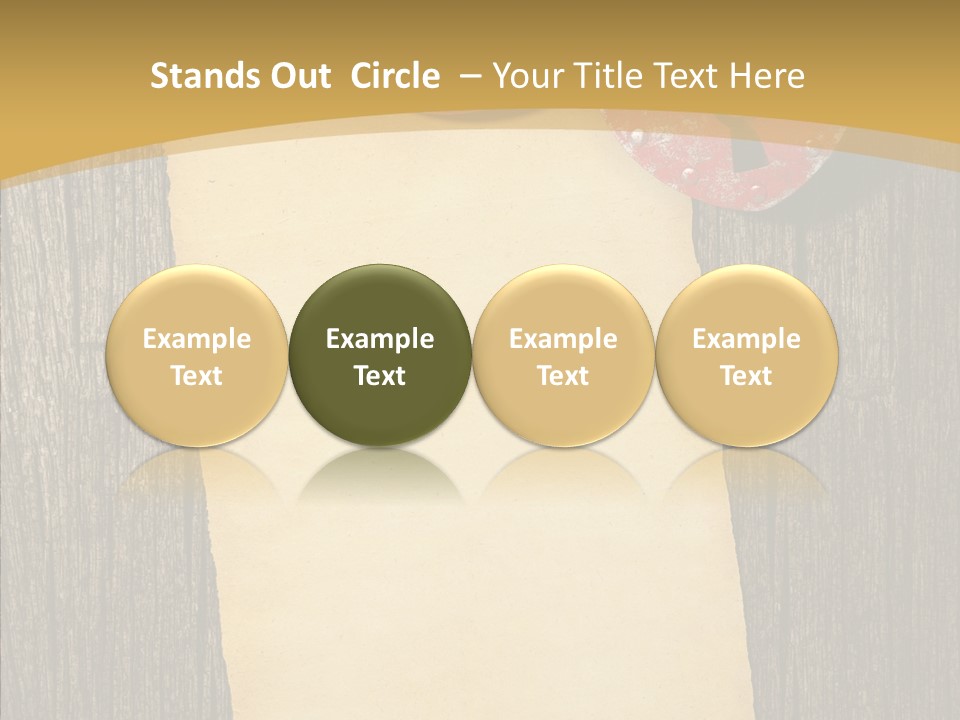 Stands Out Circle – Your Title Text Here

Example Text

Example Text

Example Text

Example Text